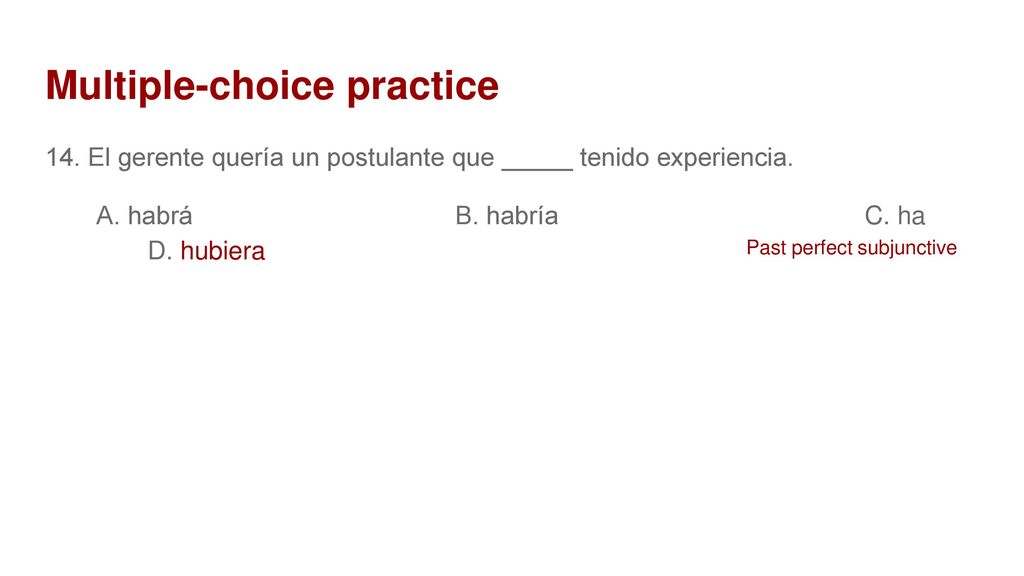 Multiple-choice practice

14. El gerente quería un postulante que _____ tenido experiencia.

A. habrá

B. habría

C. ha

D. hubiera

Past perfect subjunctive